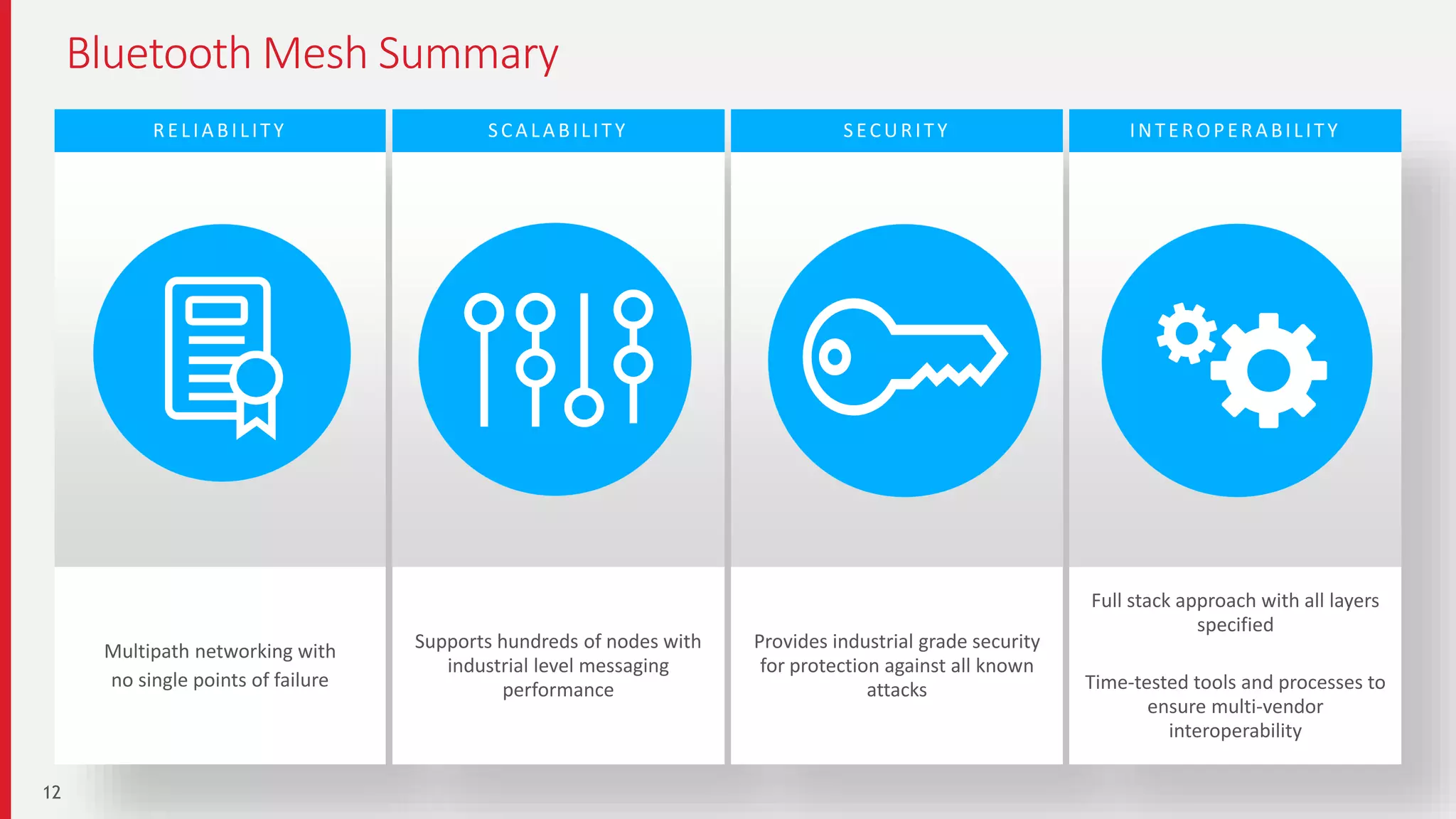 Bluetooth Mesh Summary

RELIABILITY

Multipath networking with no single points of failure

SCALABILITY

Supports hundreds of nodes with industrial level messaging performance

SECURITY

Provides industrial grade security for protection against all known attacks

INTEROPERABILITY

Full stack approach with all layers specified

Time-tested tools and processes to ensure multi-vendor interoperability

12